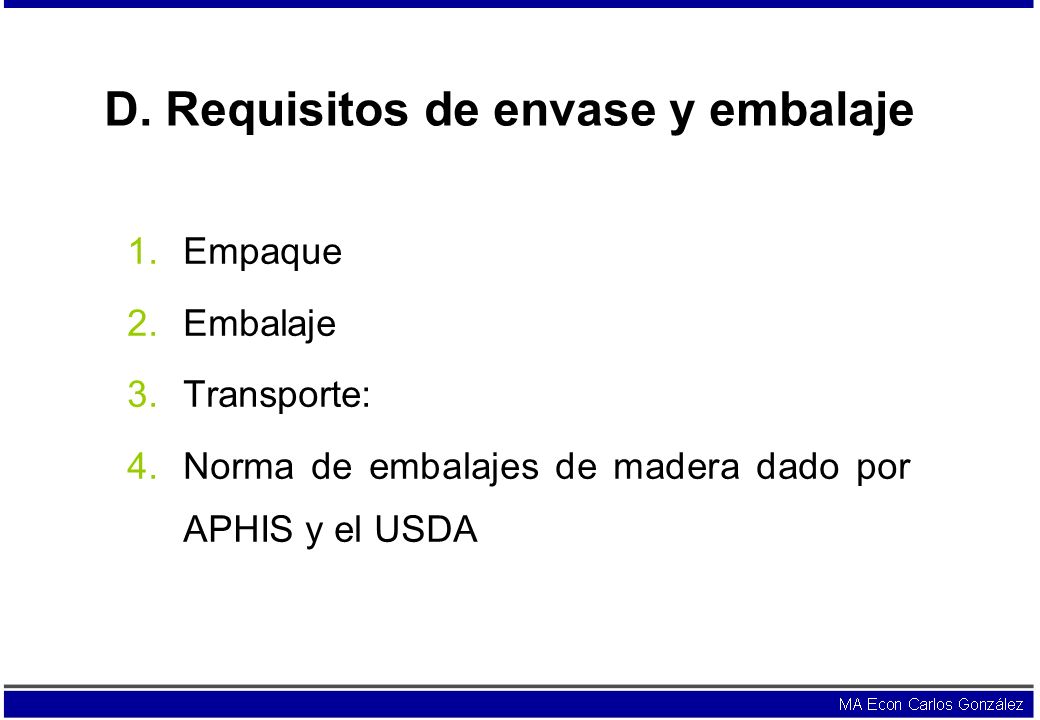 D. Requisitos de envase y embalaje

1. Empaque
2. Embalaje
3. Transporte:
4. Norma de embalajes de madera dado por APHIS y el USDA

MA Econ Carlos González